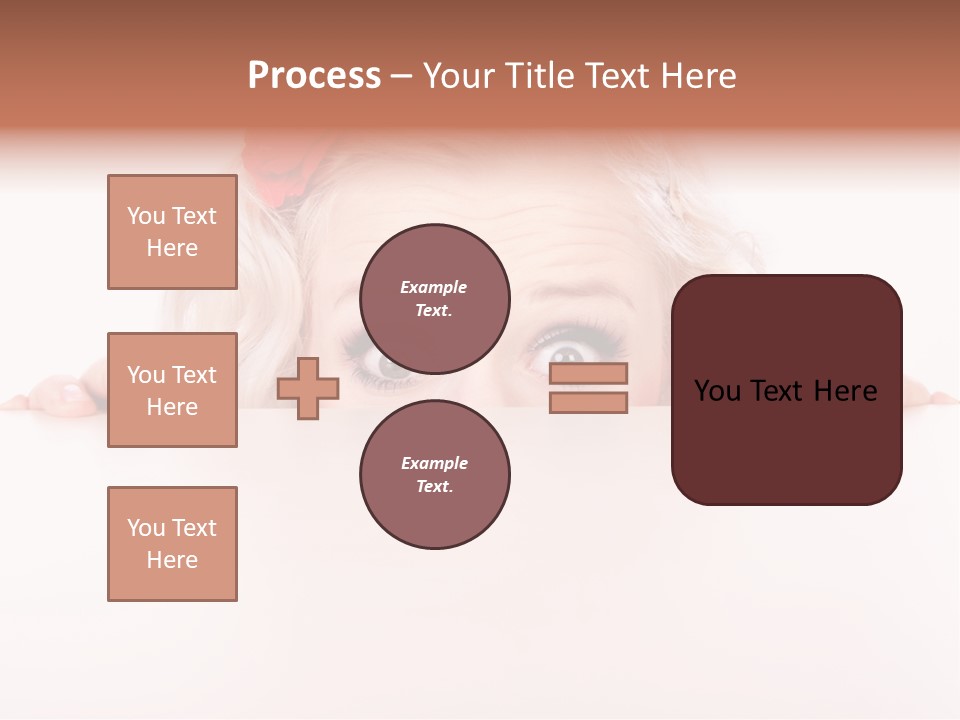 Process – Your Title Text Here

You Text Here

You Text Here

You Text Here

Example Text.

Example Text.

You Text Here